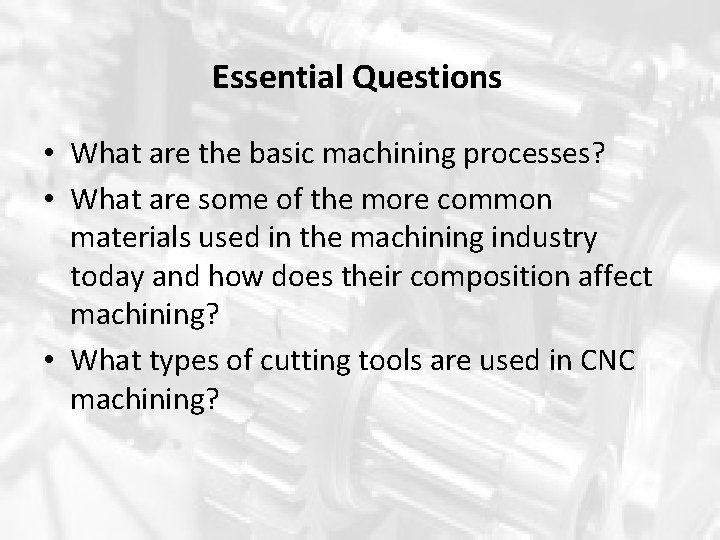 Essential Questions

• What are the basic machining processes?
• What are some of the more common materials used in the machining industry today and how does their composition affect machining?
• What types of cutting tools are used in CNC machining?